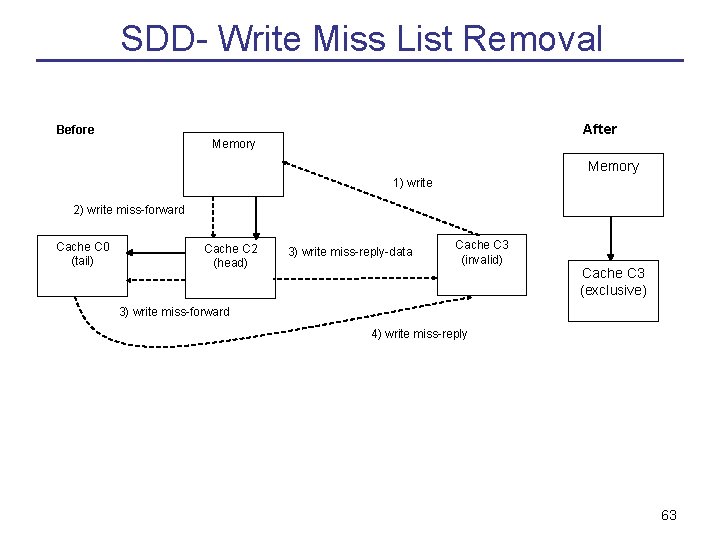 SDD- Write Miss List Removal

Before

Memory

1) write

2) write miss-forward

Cache C0 (tail)

Cache C2 (head)

3) write miss-reply-data

Cache C3 (invalid)

3) write miss-forward

4) write miss-reply

After

Memory

Cache C3 (exclusive)

63